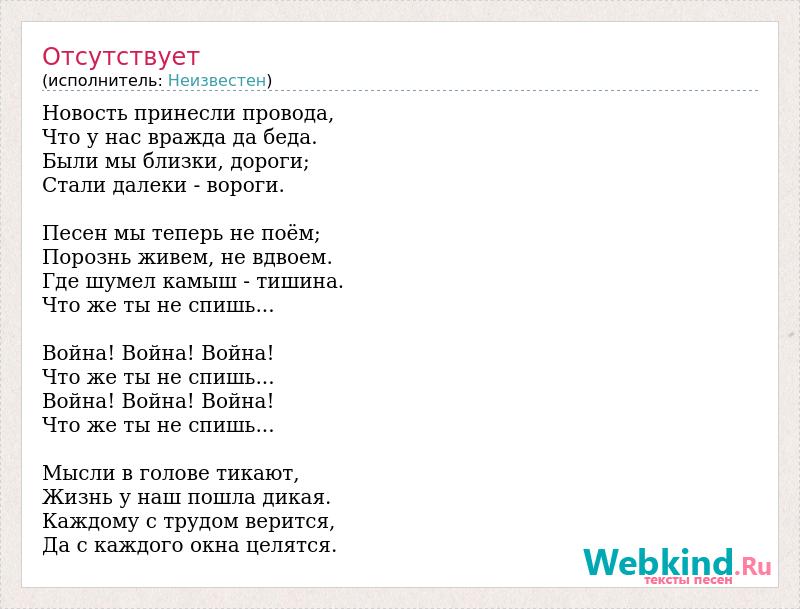 Отсутствует
(исполнитель: Неизвестен)

Новость принесли провода,
Что у нас вражда да беда.
Были мы близки, дороги;
Стали далеки - вороги.

Песен мы теперь не поём;
Порознь живем, не вдвоем.
Где шумел камыш - тишина.
Что же ты не спишь...

Война! Война! Война!
Что же ты не спишь...
Война! Война! Война!
Что же ты не спишь...

Мысли в голове тикают,
Жизнь у наш пошла дикая.
Каждому с трудом верится,
Да с каждого окна целятся.

Webkind.Ru
тексты песен